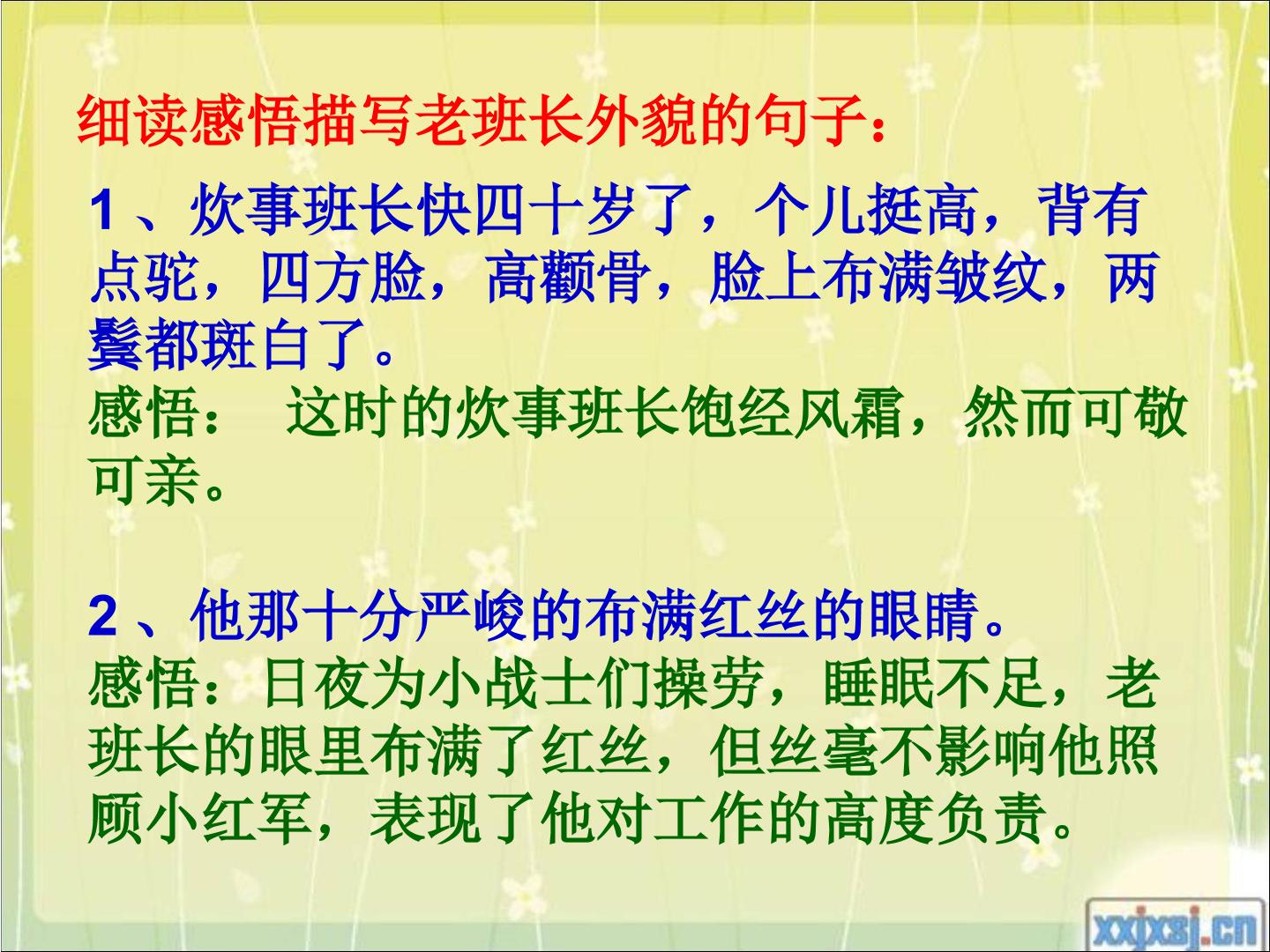 细读感悟描写老班长外貌的句子：

1、炊事班长快四十岁了，个儿挺高，背有点驼，四方脸，高颧骨，脸上布满皱纹，两鬓都斑白了。

感悟： 这时的炊事班长饱经风霜，然而可敬可亲。

2、他那十分严峻的布满红丝的眼睛。

感悟：日夜为小战士们操劳，睡眠不足，老班长的眼里布满了红丝，但丝毫不影响他照顾小红军，表现了他对工作的高度负责。

xxjxsj.cn